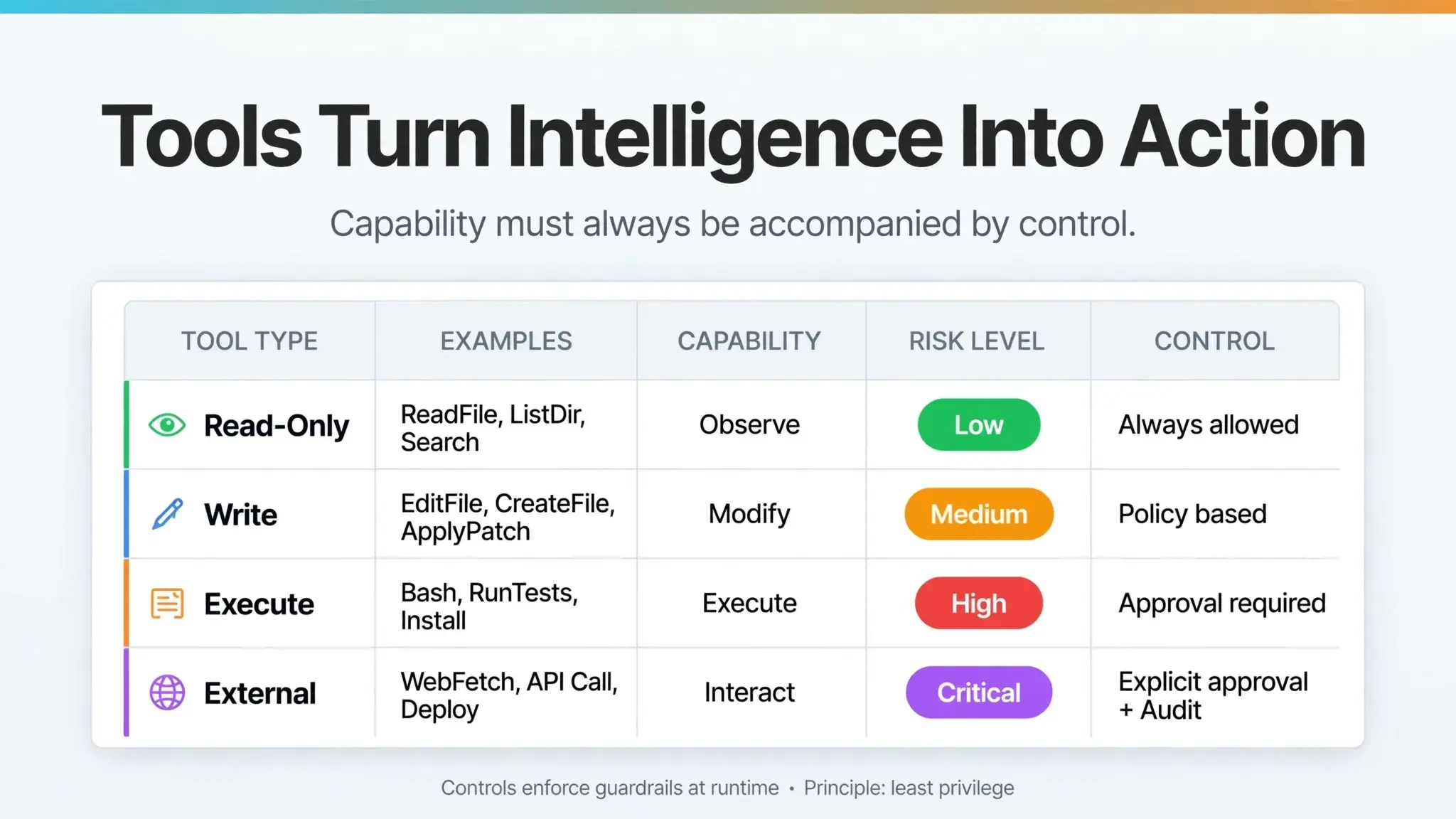 Tools Turn Intelligence Into Action

Capability must always be accompanied by control.

| TOOL TYPE | EXAMPLES | CAPABILITY | RISK LEVEL | CONTROL |
|---|---|---|---|---|
| Read-Only | ReadFile, ListDir, Search | Observe | Low | Always allowed |
| Write | EditFile, CreateFile, ApplyPatch | Modify | Medium | Policy based |
| Execute | Bash, RunTests, Install | Execute | High | Approval required |
| External | WebFetch, API Call, Deploy | Interact | Critical | Explicit approval + Audit |

Controls enforce guardrails at runtime • Principle: least privilege